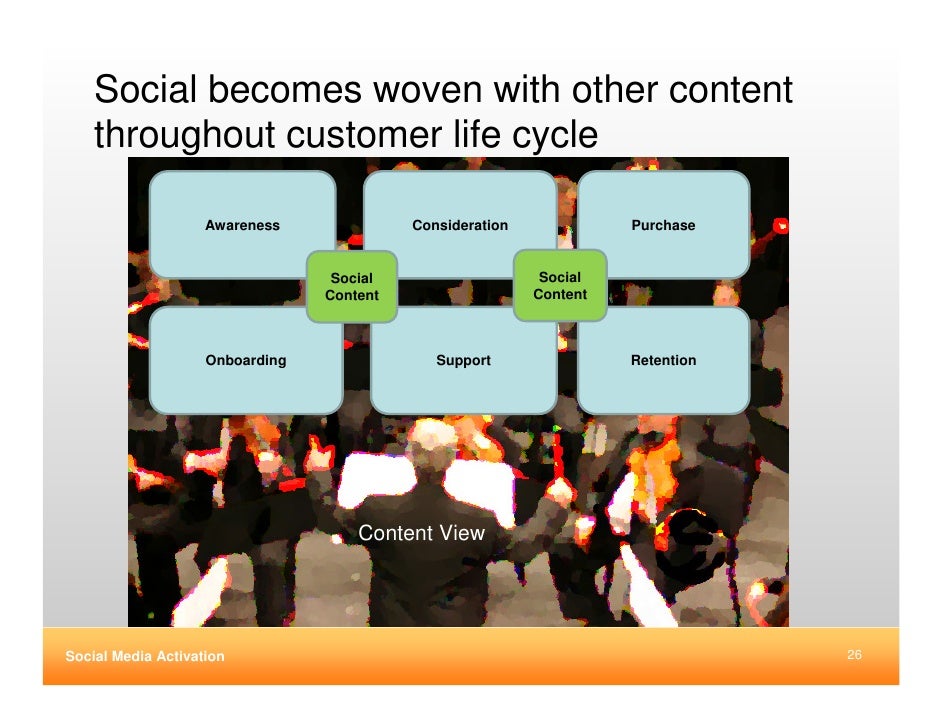 Social becomes woven with other content throughout customer life cycle

Awareness

Consideration

Purchase

Social Content

Social Content

Onboarding

Support

Retention

Content View

Social Media Activation

26